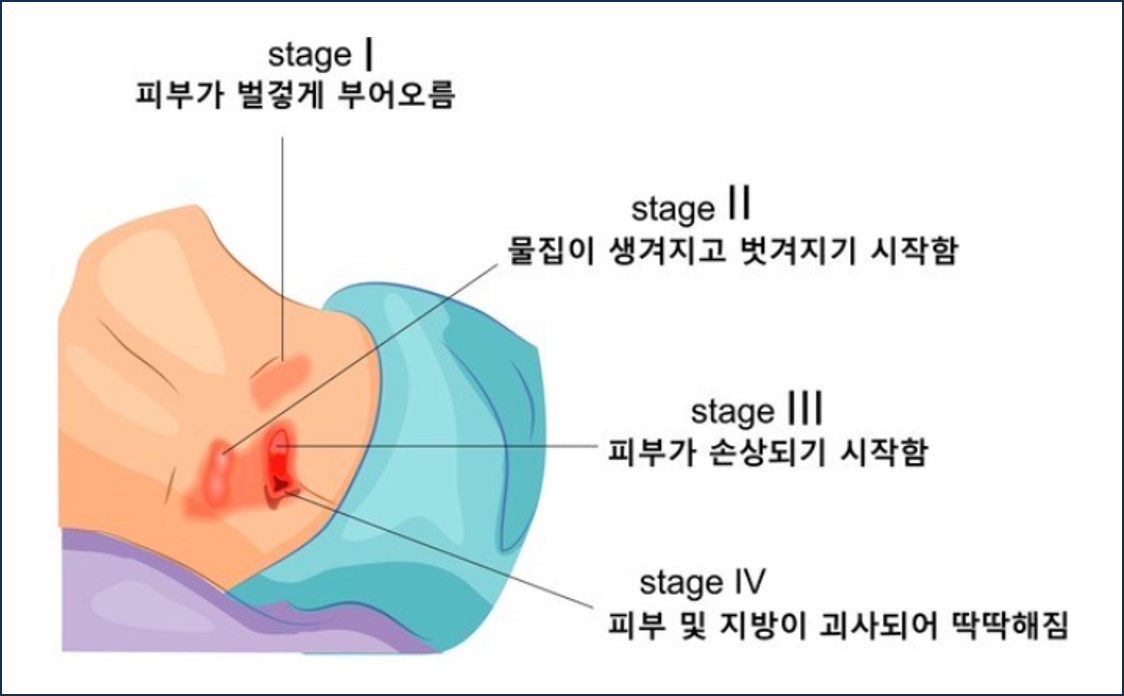 stage I
피부가 벌겋게 부어오름

stage II
물집이 생겨지고 벗겨지기 시작함

stage III
피부가 손상되기 시작함

stage IV
피부 및 지방이 괴사되어 딱딱해짐